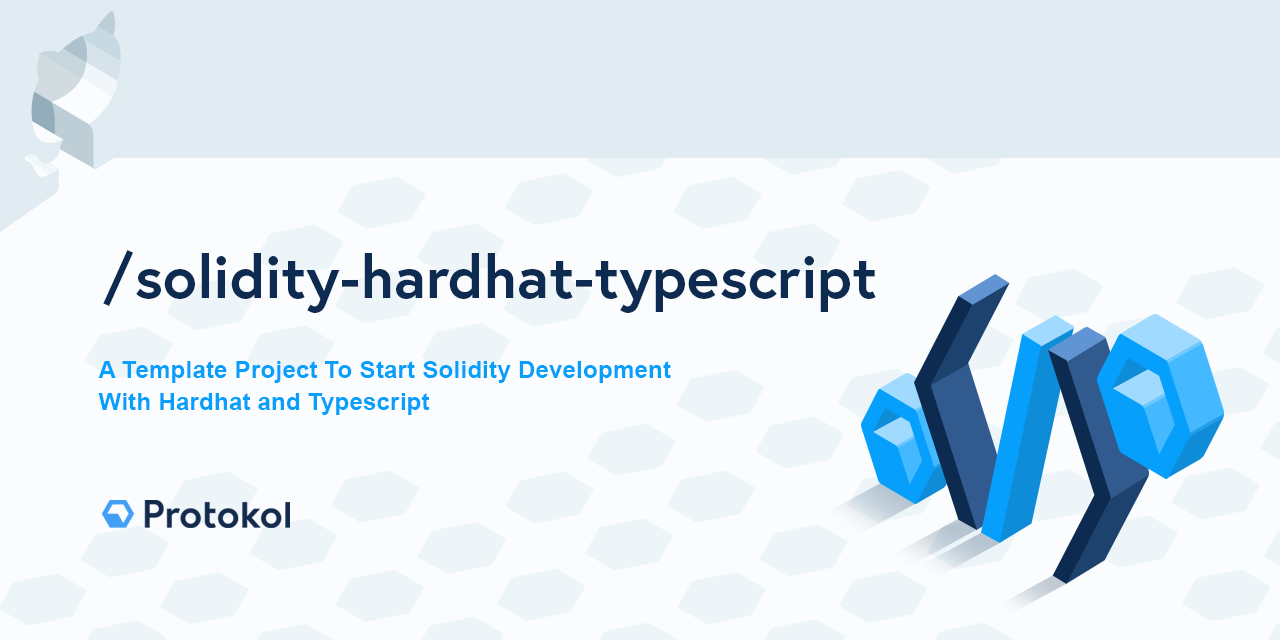 /solidity-hardhat-typescript

A Template Project To Start Solidity Development With Hardhat and Typescript

Protokol